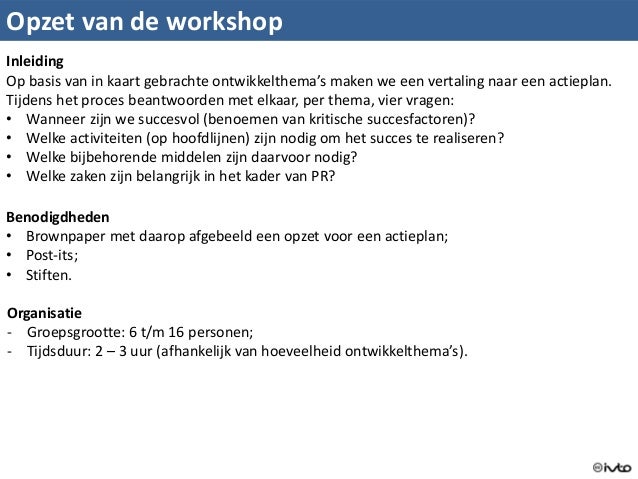 Opzet van de workshop

Inleiding
Op basis van in kaart gebrachte ontwikkelthema's maken we een vertaling naar een actieplan. Tijdens het proces beantwoorden met elkaar, per thema, vier vragen:
• Wanneer zijn we succesvol (benoemen van kritische succesfactoren)?
• Welke activiteiten (op hoofdlijnen) zijn nodig om het succes te realiseren?
• Welke bijbehorende middelen zijn daarvoor nodig?
• Welke zaken zijn belangrijk in het kader van PR?

Benodigdheden
• Brownpaper met daarop afgebeeld een opzet voor een actieplan;
• Post-its;
• Stiften.

Organisatie
- Groepsgrootte: 6 t/m 16 personen;
- Tijdsduur: 2 – 3 uur (afhankelijk van hoeveelheid ontwikkelthema's).

ivto